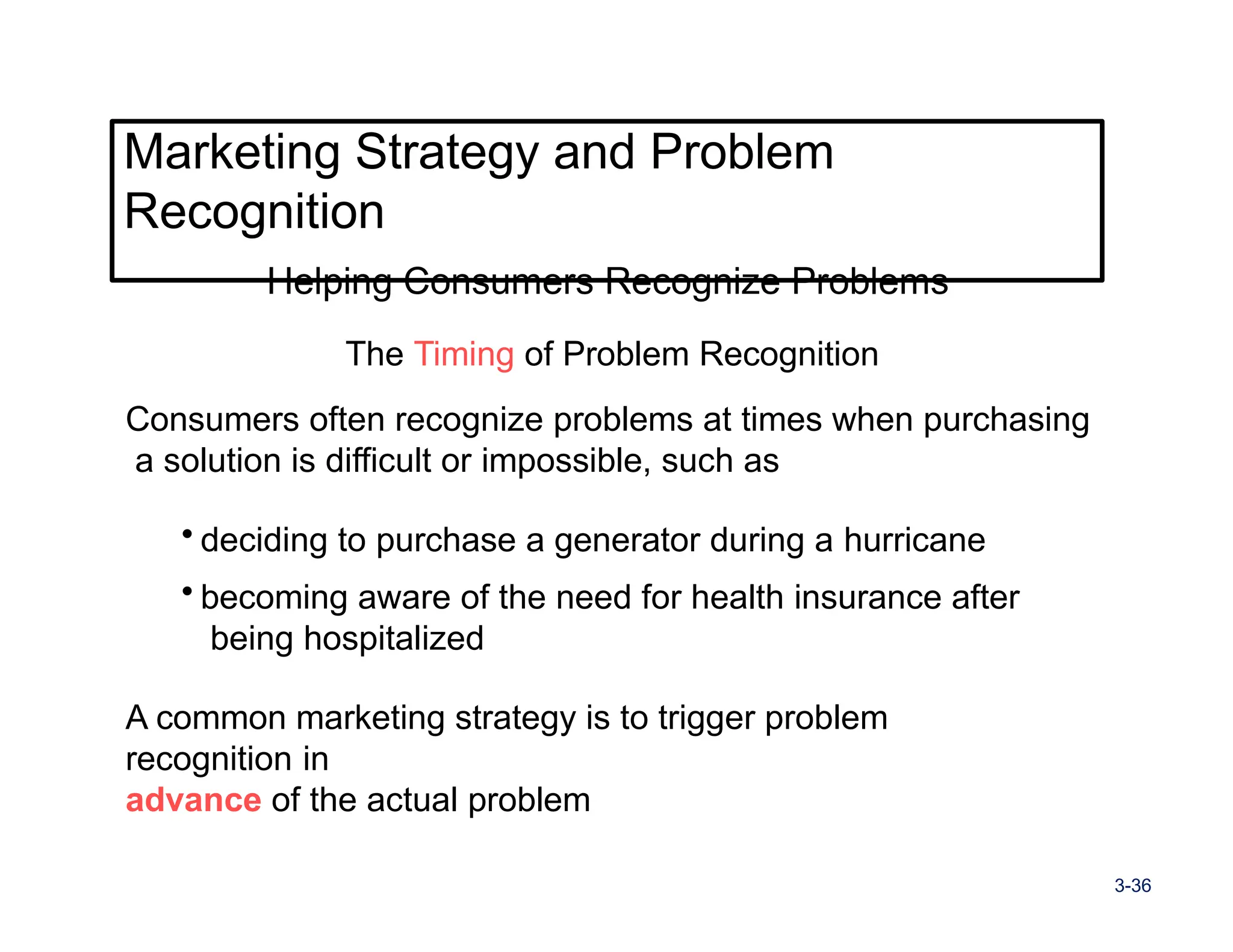 Marketing Strategy and Problem Recognition

Helping Consumers Recognize Problems

The Timing of Problem Recognition

Consumers often recognize problems at times when purchasing a solution is difficult or impossible, such as

• deciding to purchase a generator during a hurricane
• becoming aware of the need for health insurance after being hospitalized

A common marketing strategy is to trigger problem recognition in
advance of the actual problem

3-36